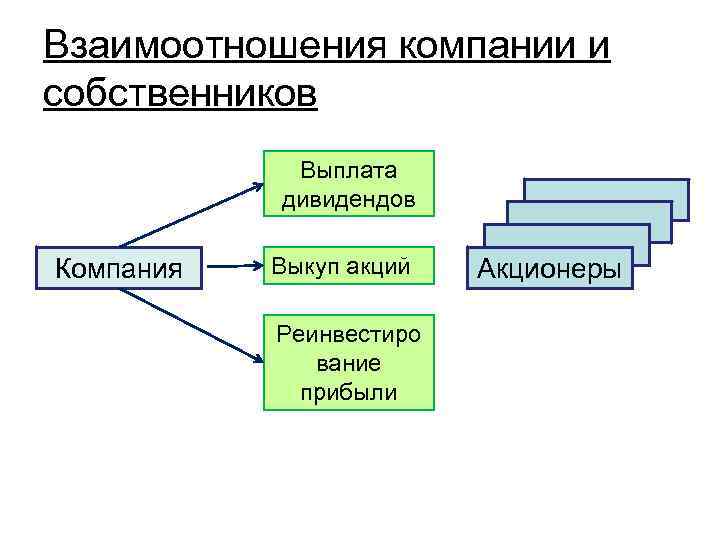 Взаимоотношения компании и собственников

Компания

Выплата дивидендов

Выкуп акций

Реинвестиро вание прибыли

Акционеры